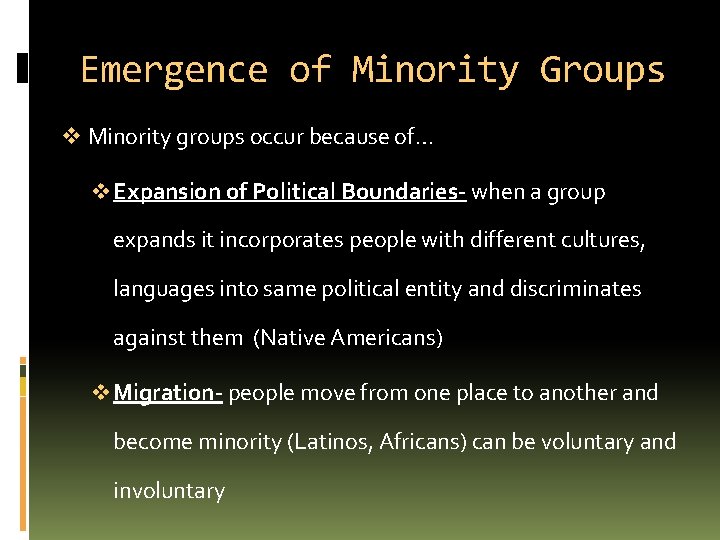 Emergence of Minority Groups

❖ Minority groups occur because of…

❖ Expansion of Political Boundaries- when a group expands it incorporates people with different cultures, languages into same political entity and discriminates against them (Native Americans)

❖ Migration- people move from one place to another and become minority (Latinos, Africans) can be voluntary and involuntary